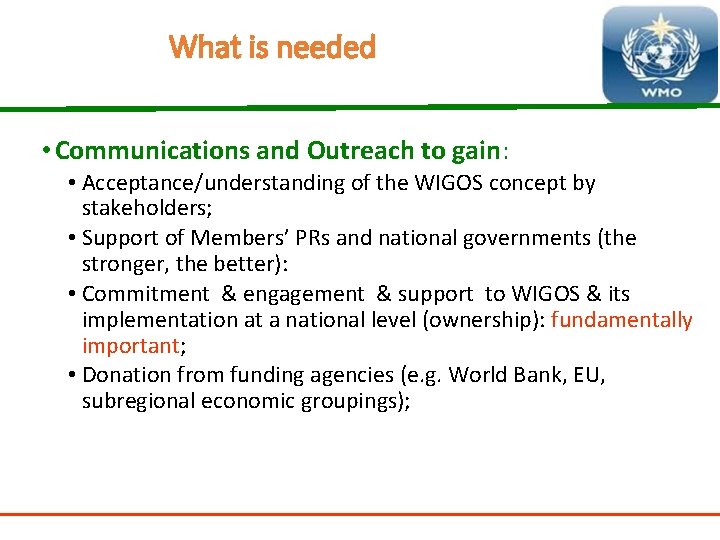 What is needed

WMO

• Communications and Outreach to gain:
• Acceptance/understanding of the WIGOS concept by stakeholders;
• Support of Members' PRs and national governments (the stronger, the better):
• Commitment & engagement & support to WIGOS & its implementation at a national level (ownership): fundamentally important;
• Donation from funding agencies (e.g. World Bank, EU, subregional economic groupings);